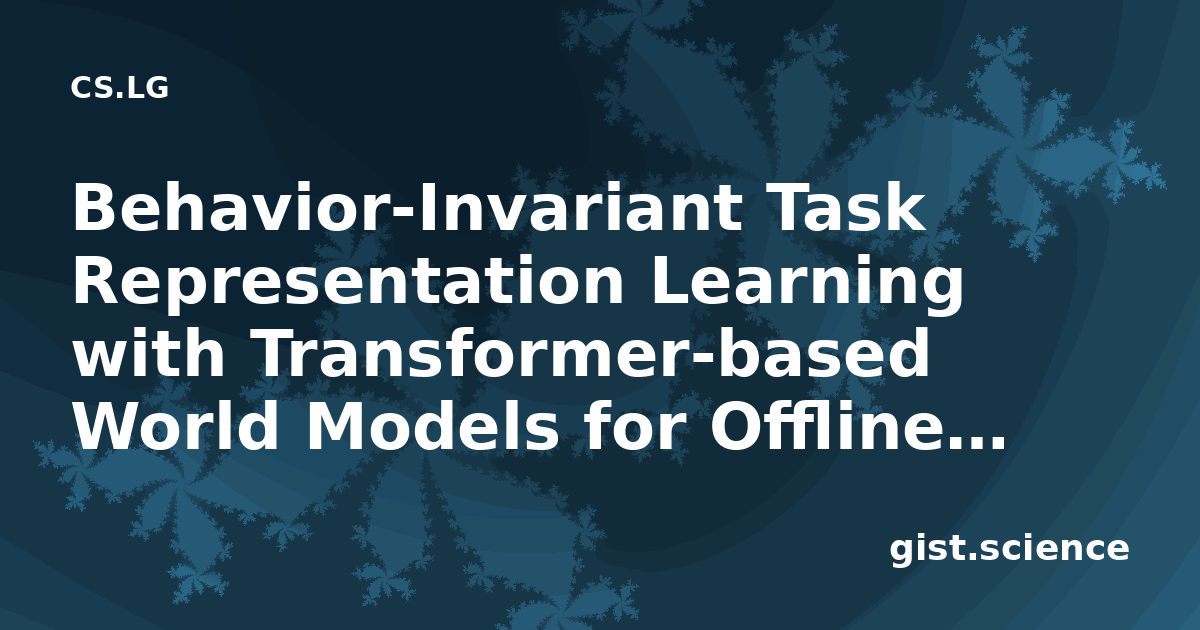 CS.LG

Behavior-Invariant Task Representation Learning with Transformer-based World Models for Offline...

gist.science